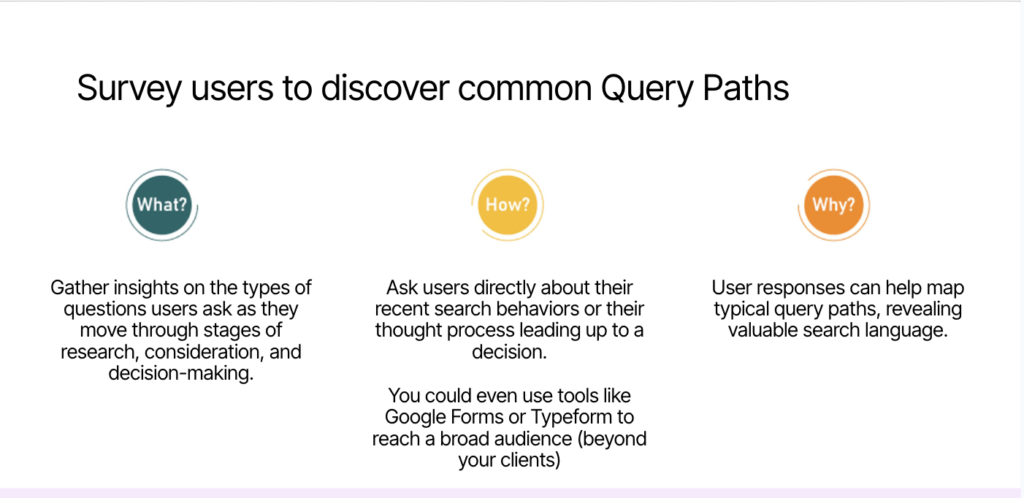 Survey users to discover common Query Paths

What?

Gather insights on the types of questions users ask as they move through stages of research, consideration, and decision-making.

How?

Ask users directly about their recent search behaviors or their thought process leading up to a decision.

You could even use tools like Google Forms or Typeform to reach a broad audience (beyond your clients)

Why?

User responses can help map typical query paths, revealing valuable search language.